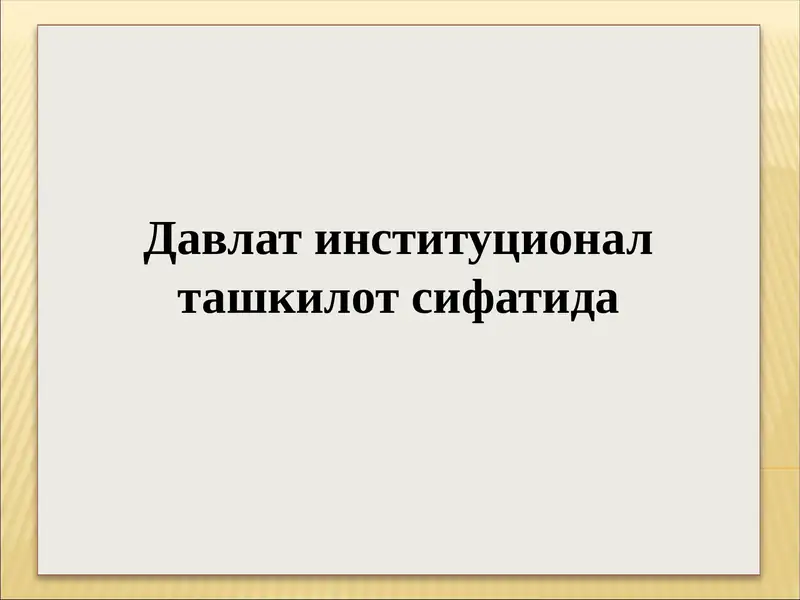 Давлат институционал ташкилот сифатида